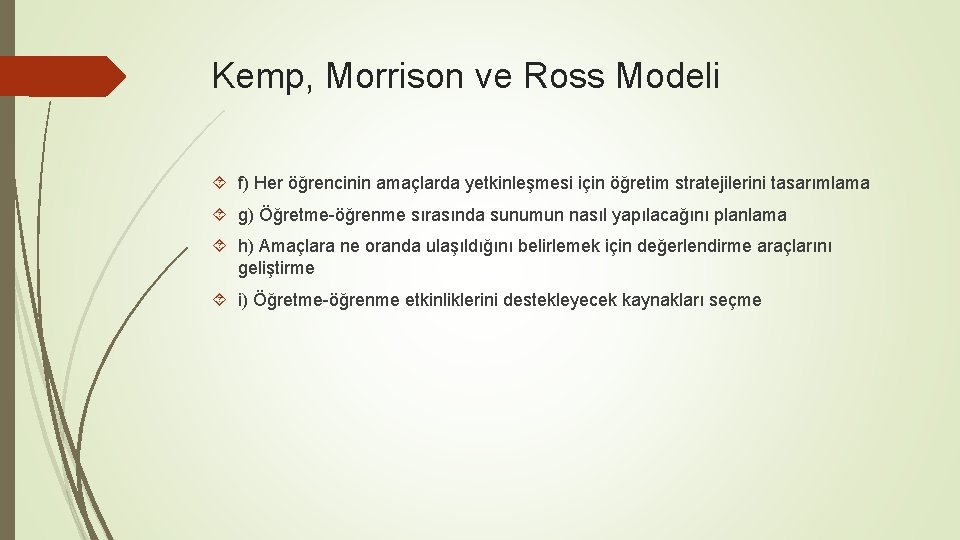 Kemp, Morrison ve Ross Modeli

f) Her öğrencinin amaçlarda yetkinleşmesi için öğretim stratejilerini tasarımlama

g) Öğretme-öğrenme sırasında sunumun nasıl yapılacağını planlama

h) Amaçlara ne oranda ulaşıldığını belirlemek için değerlendirme araçlarını geliştirme

i) Öğretme-öğrenme etkinliklerini destekleyecek kaynakları seçme